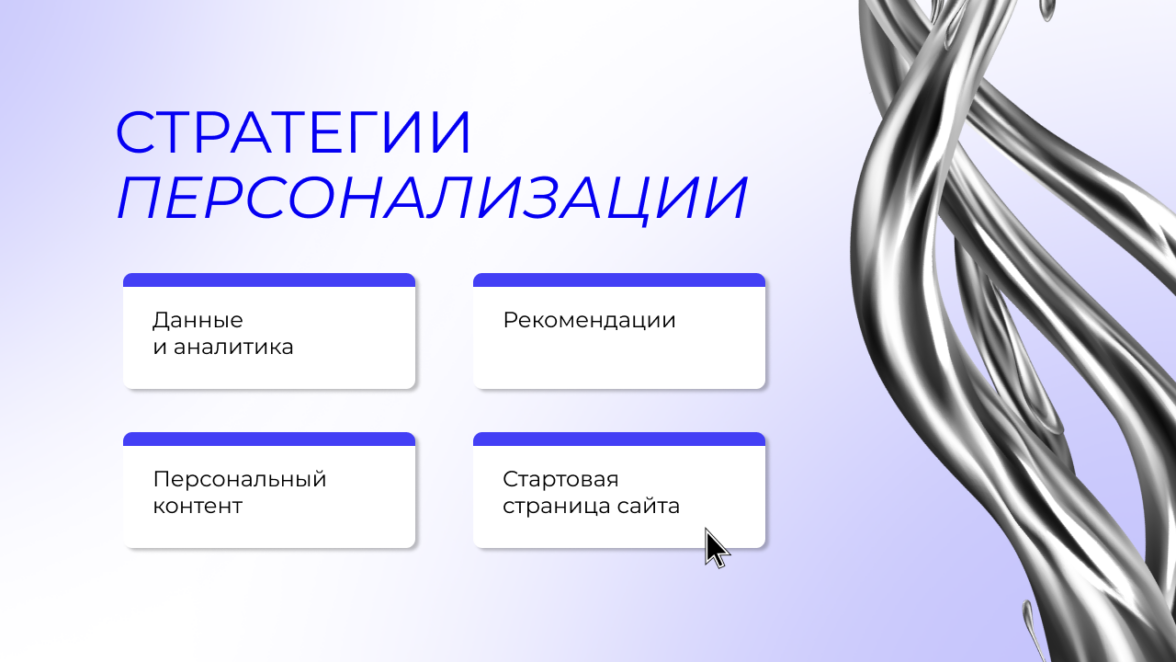 СТРАТЕГИИ ПЕРСОНАЛИЗАЦИИ

Данные и аналитика

Рекомендации

Персональный контент

Стартовая страница сайта